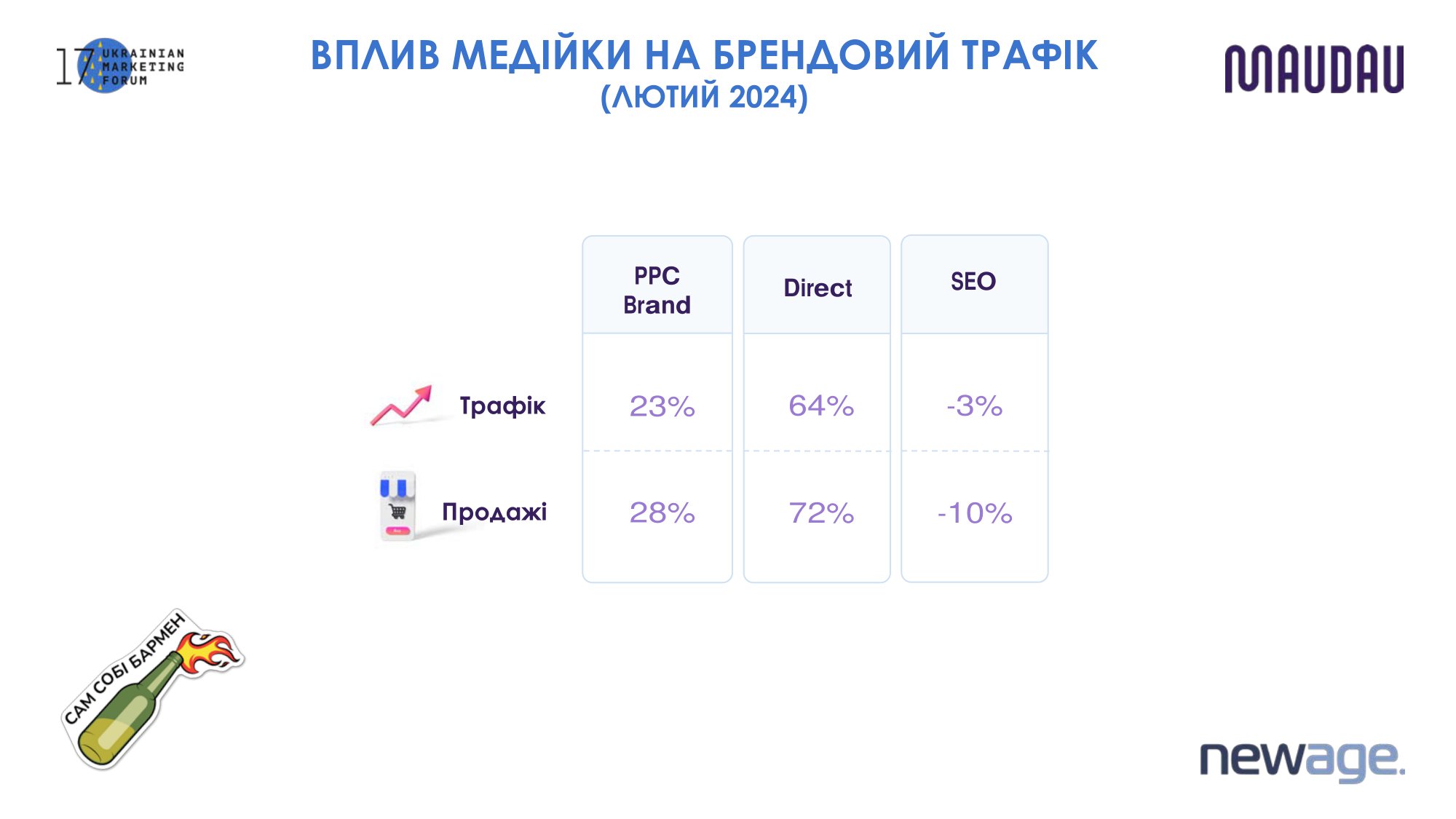 17 UKRAINIAN MARKETING FORUM

ВПЛИВ МЕДІЙКИ НА БРЕНДОВИЙ ТРАФІК
(ЛЮТИЙ 2024)

MAUDAU

| | PPC Brand | Direct | SEO |
|---|---|---|---|
| Трафік | 23% | 64% | -3% |
| Продажі | 28% | 72% | -10% |

САМ СОБІ БАРМЕН

newage.